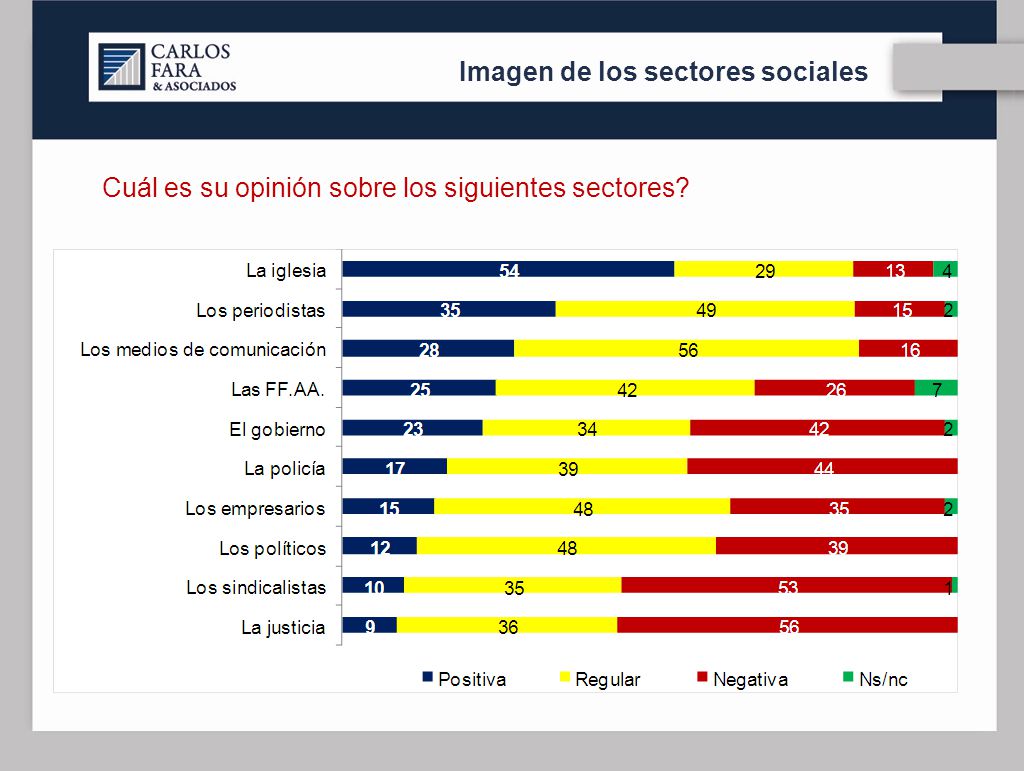 CARLOS FARA & ASOCIADOS

Imagen de los sectores sociales

Cuál es su opinión sobre los siguientes sectores?

| | Positiva | Regular | Negativa | Ns/nc |
|---|---|---|---|---|
| La iglesia | 54 | 29 | 13 | 4 |
| Los periodistas | 35 | 49 | 15 | 2 |
| Los medios de comunicación | 28 | 56 | 16 | |
| Las FF.AA. | 25 | 42 | 26 | 7 |
| El gobierno | 23 | 34 | 42 | 2 |
| La policía | 17 | 39 | 44 | |
| Los empresarios | 15 | 48 | 35 | 2 |
| Los políticos | 12 | 48 | 39 | |
| Los sindicalistas | 10 | 35 | 53 | 1 |
| La justicia | 9 | 36 | 56 | |

Positiva Regular Negativa Ns/nc